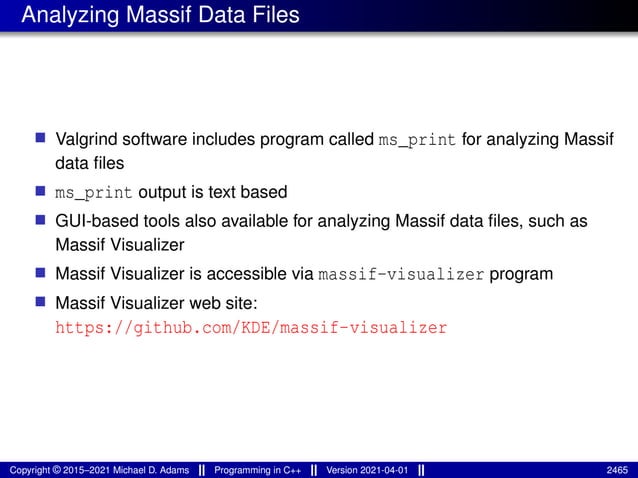 Analyzing Massif Data Files

■ Valgrind software includes program called ms_print for analyzing Massif data files

■ ms_print output is text based

■ GUI-based tools also available for analyzing Massif data files, such as Massif Visualizer

■ Massif Visualizer is accessible via massif-visualizer program

■ Massif Visualizer web site: https://github.com/KDE/massif-visualizer

Copyright © 2015–2021 Michael D. Adams || Programming in C++ || Version 2021-04-01 || 2465